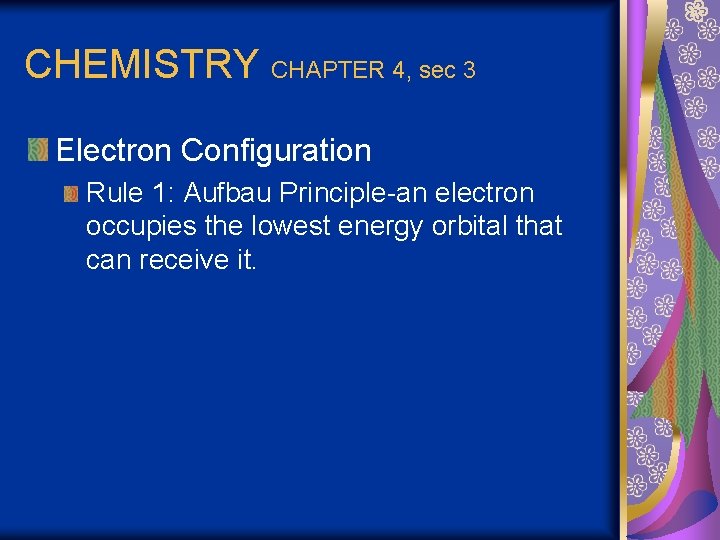 CHEMISTRY CHAPTER 4, sec 3

Electron Configuration

Rule 1: Aufbau Principle-an electron occupies the lowest energy orbital that can receive it.